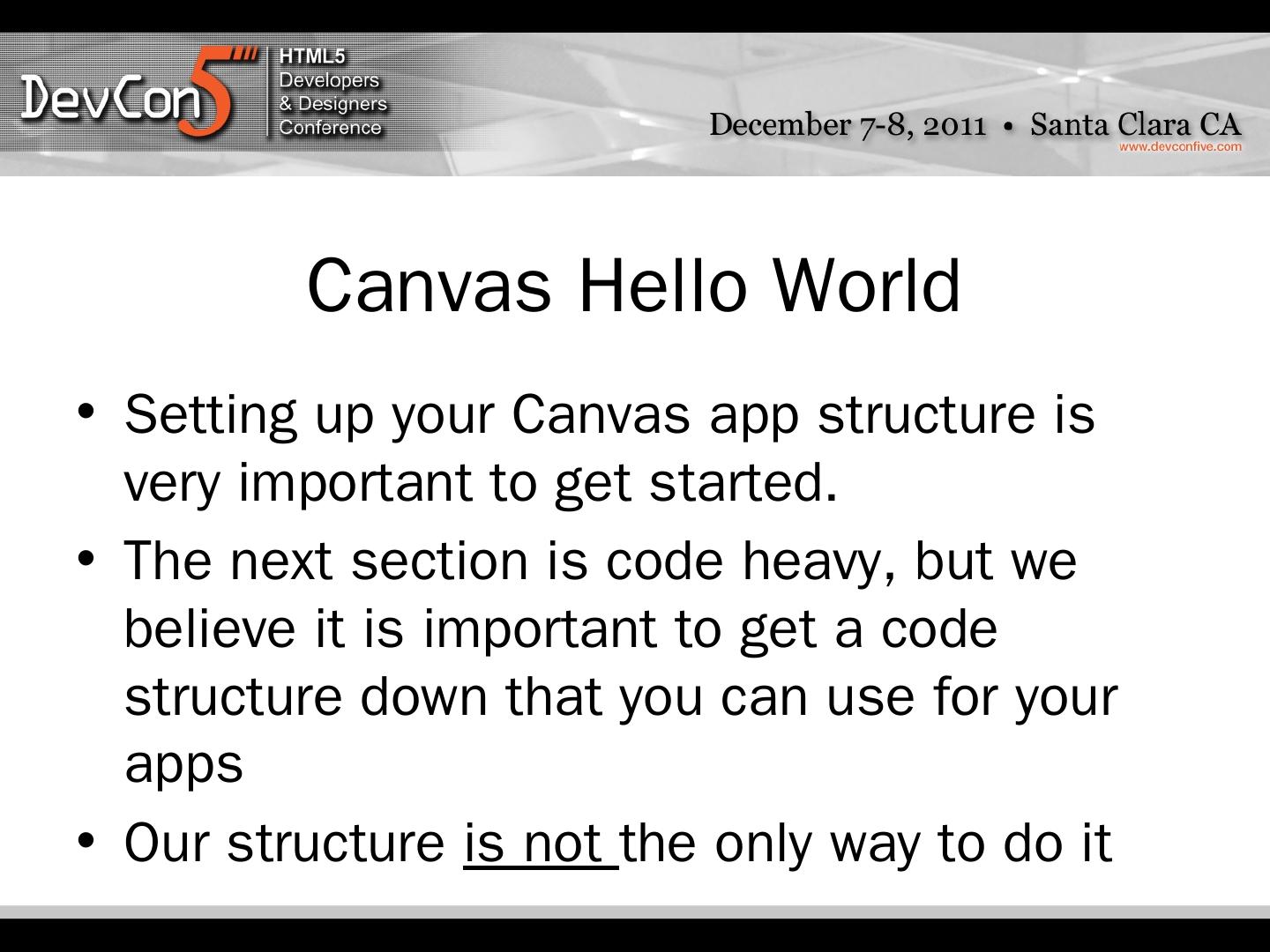 DevCon5 HTML5 Developers & Designers Conference

December 7-8, 2011 • Santa Clara CA
www.devconfive.com

Canvas Hello World

• Setting up your Canvas app structure is very important to get started.
• The next section is code heavy, but we believe it is important to get a code structure down that you can use for your apps
• Our structure is not the only way to do it